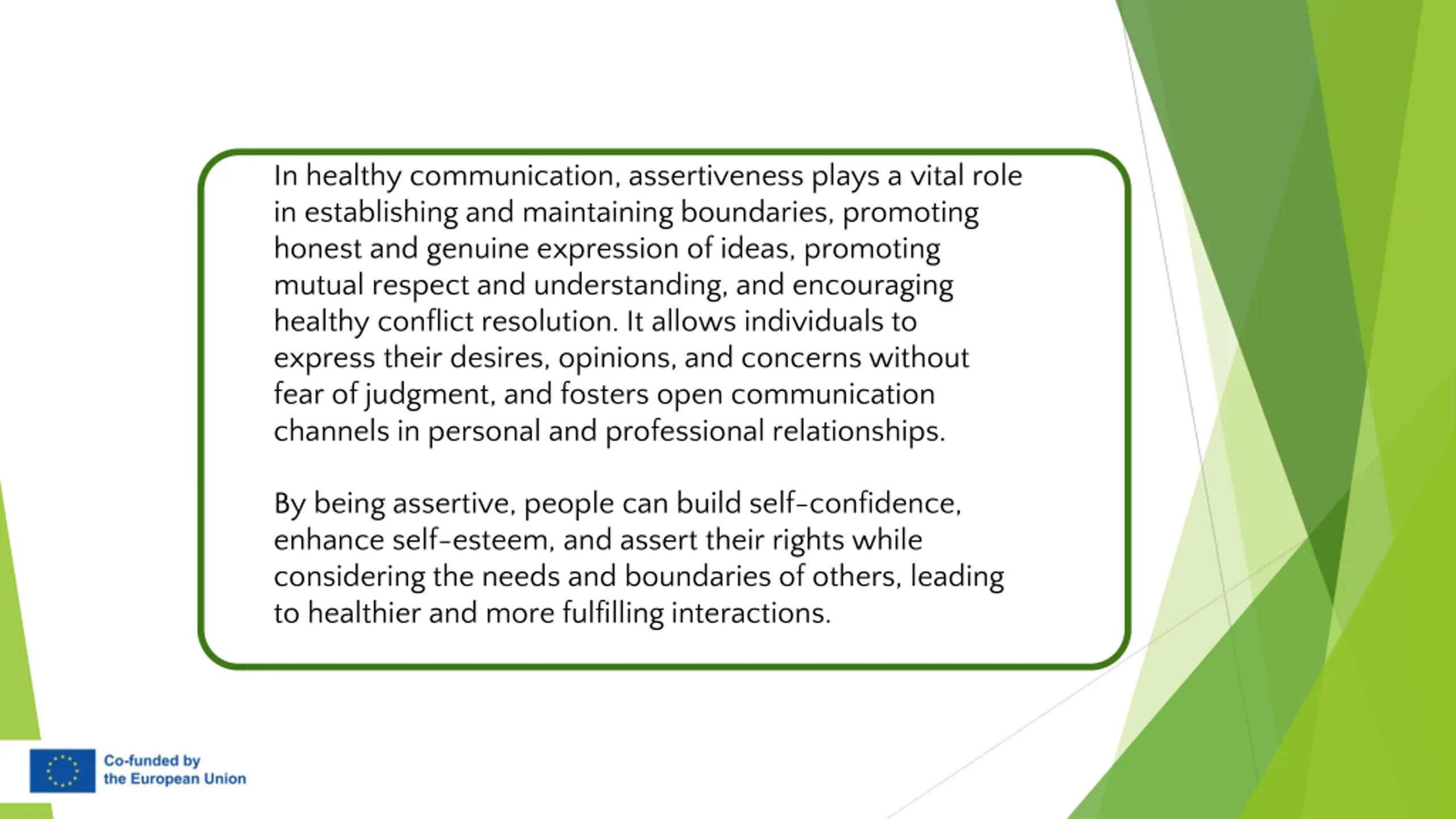 In healthy communication, assertiveness plays a vital role in establishing and maintaining boundaries, promoting honest and genuine expression of ideas, promoting mutual respect and understanding, and encouraging healthy conflict resolution. It allows individuals to express their desires, opinions, and concerns without fear of judgment, and fosters open communication channels in personal and professional relationships.

By being assertive, people can build self-confidence, enhance self-esteem, and assert their rights while considering the needs and boundaries of others, leading to healthier and more fulfilling interactions.

Co-funded by the European Union